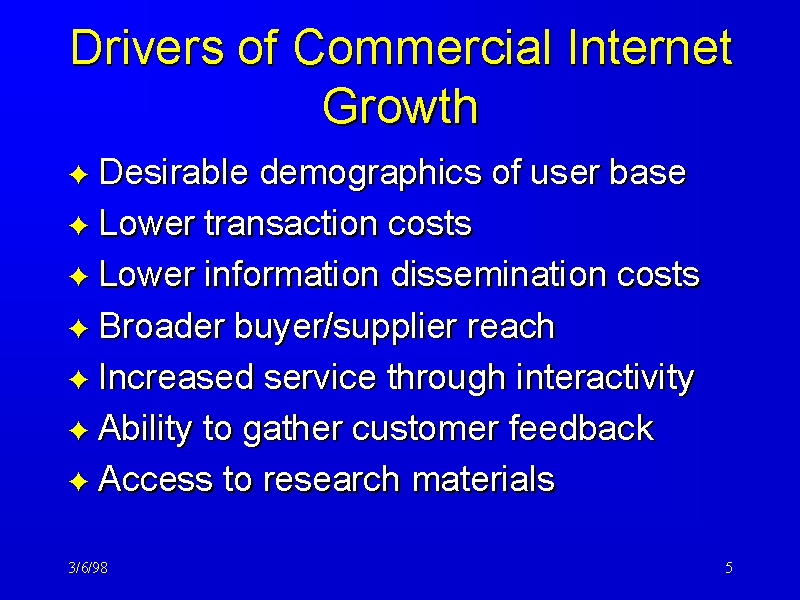 Drivers of Commercial Internet Growth

- Desirable demographics of user base
- Lower transaction costs
- Lower information dissemination costs
- Broader buyer/supplier reach
- Increased service through interactivity
- Ability to gather customer feedback
- Access to research materials

3/6/98

5